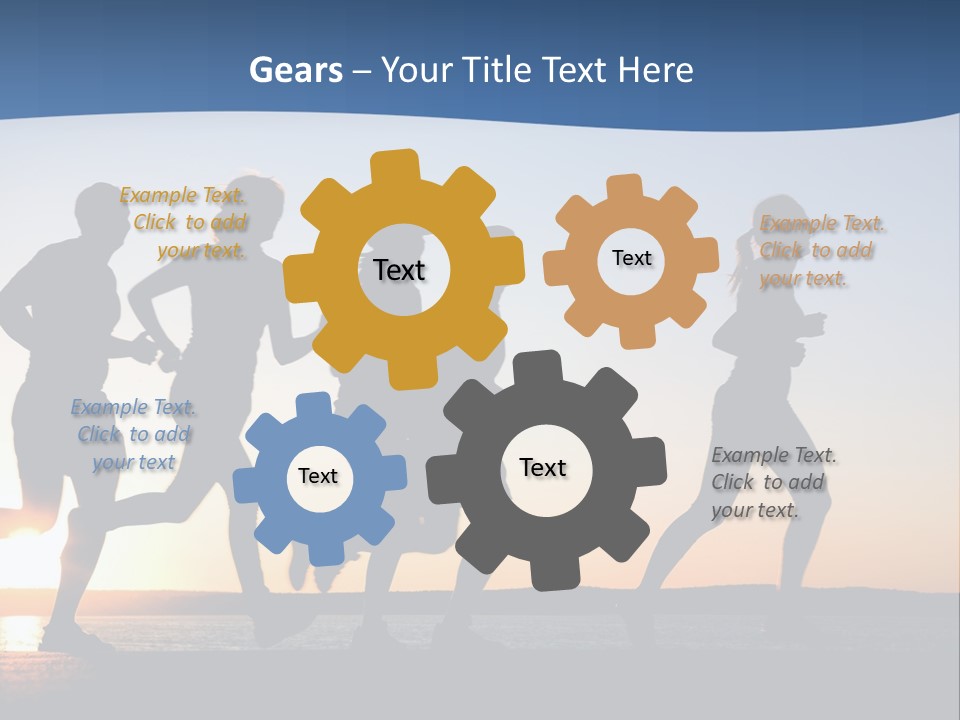 Gears – Your Title Text Here

Example Text. Click to add your text.

Text

Text

Example Text. Click to add your text.

Example Text. Click to add your text

Text

Text

Example Text. Click to add your text.